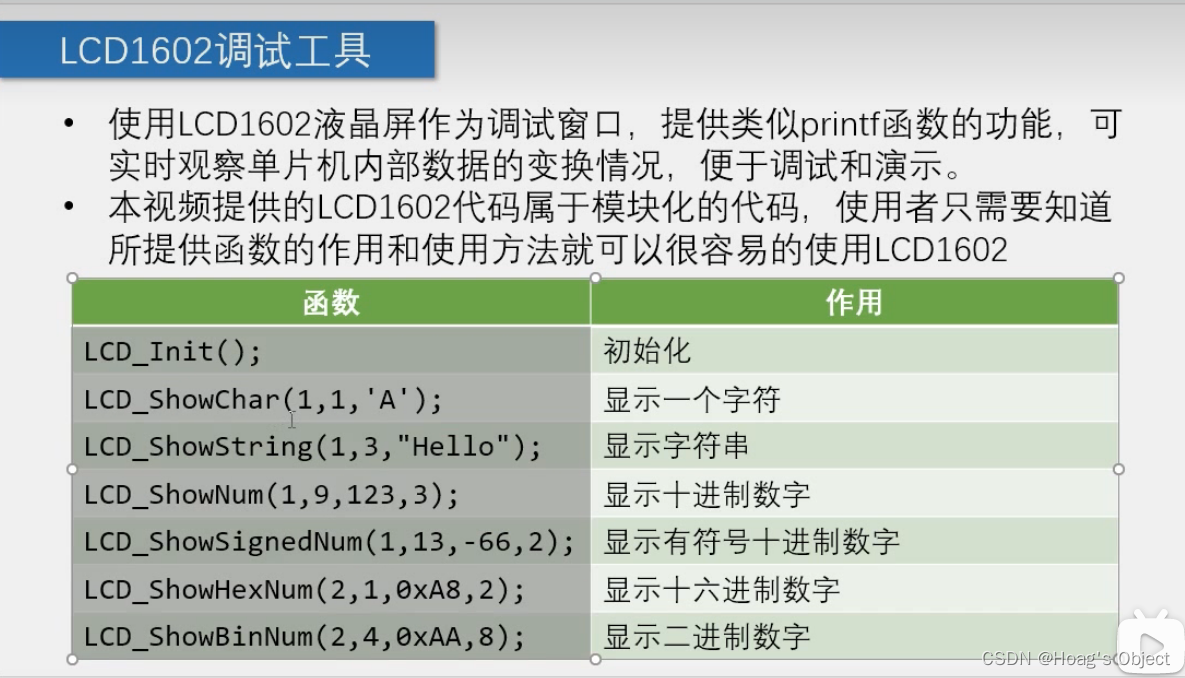 LCD1602调试工具

• 使用LCD1602液晶屏作为调试窗口，提供类似printf函数的功能，可实时观察单片机内部数据的变换情况，便于调试和演示。
• 本视频提供的LCD1602代码属于模块化的代码，使用者只需要知道所提供函数的作用和使用方法就可以很容易的使用LCD1602

| 函数 | 作用 |
|---|---|
| LCD_Init(); | 初始化 |
| LCD_ShowChar(1,1,'A'); | 显示一个字符 |
| LCD_ShowString(1,3,"Hello"); | 显示字符串 |
| LCD_ShowNum(1,9,123,3); | 显示十进制数字 |
| LCD_ShowSignedNum(1,13,-66,2); | 显示有符号十进制数字 |
| LCD_ShowHexNum(2,1,0xA8,2); | 显示十六进制数字 |
| LCD_ShowBinNum(2,4,0xAA,8); | 显示二进制数字 |

CSDN @Hoag's Object